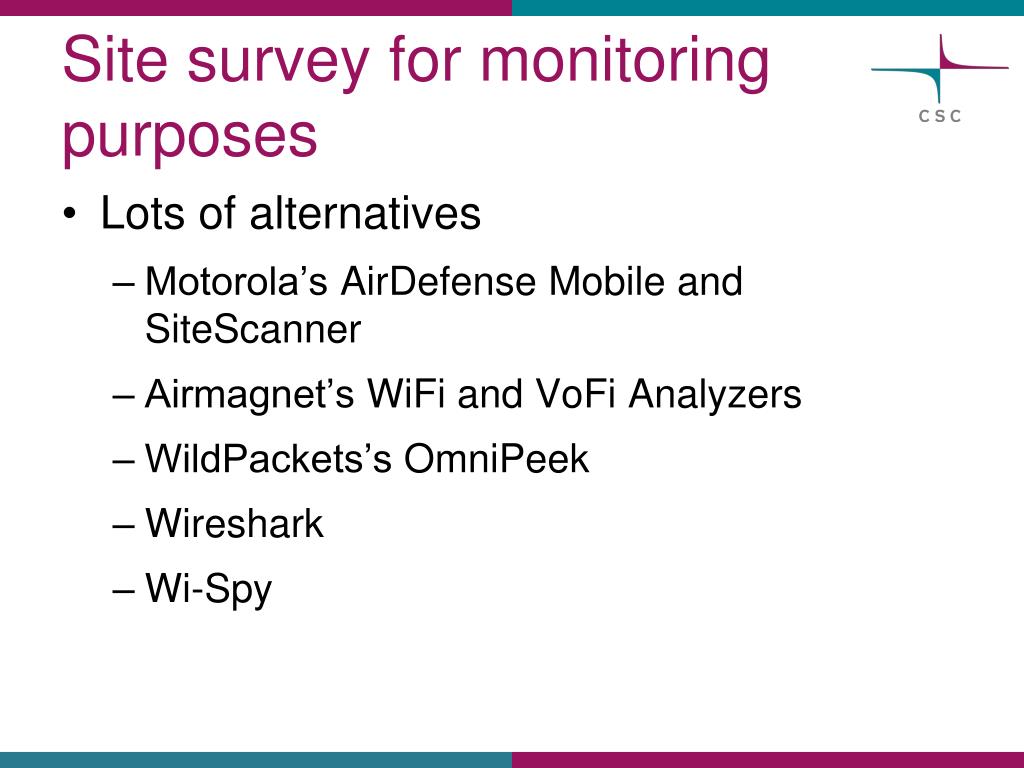 Site survey for monitoring purposes

CSC

• Lots of alternatives
– Motorola’s AirDefense Mobile and SiteScanner
– Airmagnet’s WiFi and VoFi Analyzers
– WildPackets’s OmniPeek
– Wireshark
– Wi-Spy